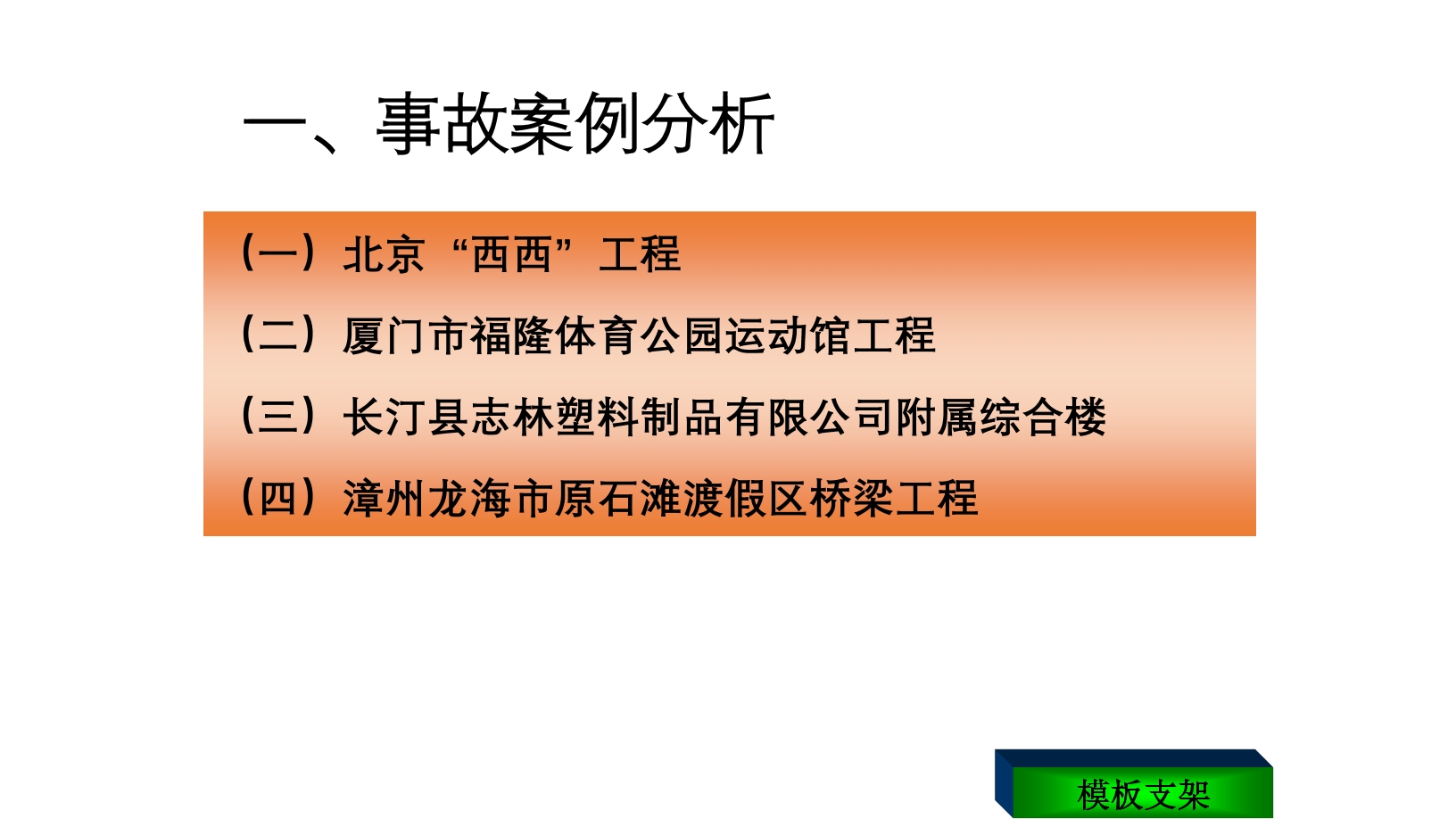 一、事故案例分析

（一）北京“西西”工程

（二）厦门市福隆体育公园运动馆工程

（三）长汀县志林塑料制品有限公司附属综合楼

（四）漳州龙海市原石滩渡假区桥梁工程

模板支架